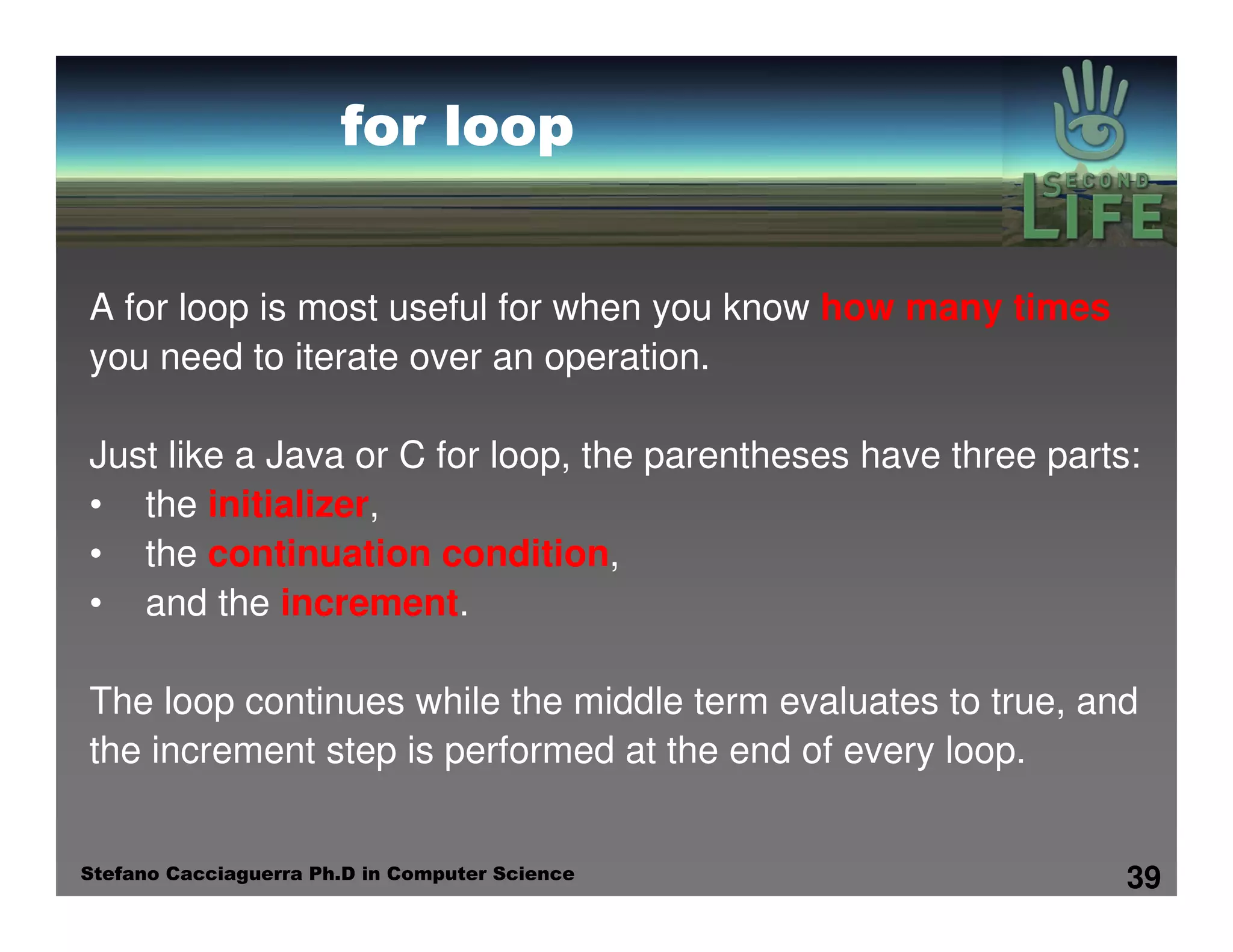 for loop

SECOND LIFE

A for loop is most useful for when you know how many times you need to iterate over an operation.

Just like a Java or C for loop, the parentheses have three parts:
• the initializer,
• the continuation condition,
• and the increment.

The loop continues while the middle term evaluates to true, and the increment step is performed at the end of every loop.

Stefano Cacciaguerra Ph.D in Computer Science

39